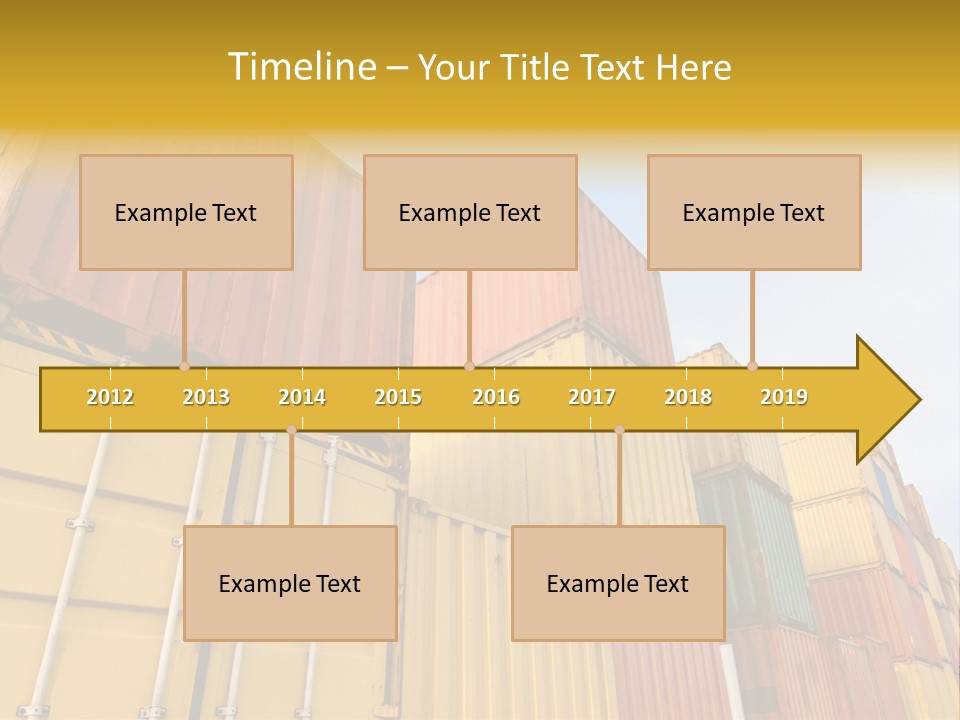 Timeline – Your Title Text Here

Example Text

Example Text

Example Text

2012 2013 2014 2015 2016 2017 2018 2019

Example Text

Example Text